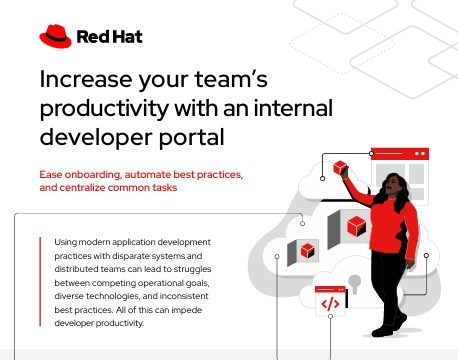 Red Hat

Increase your team's productivity with an internal developer portal

Ease onboarding, automate best practices, and centralize common tasks

Using modern application development practices with disparate systems and distributed teams can lead to struggles between competing operational goals, diverse technologies, and inconsistent best practices. All of this can impede developer productivity.

</>